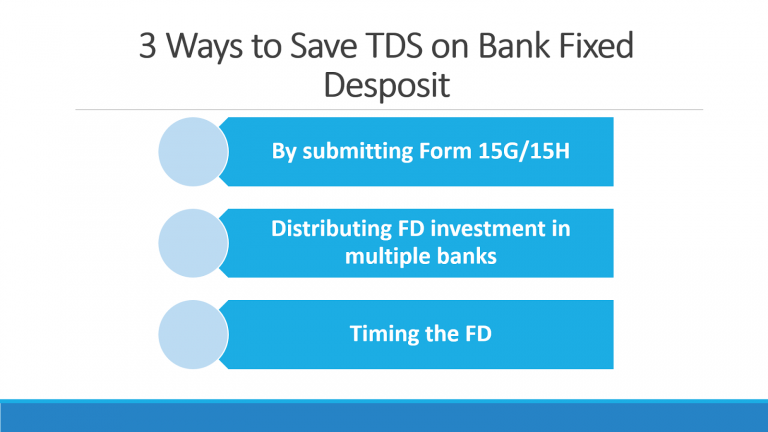 3 Ways to Save TDS on Bank Fixed Desposit

By submitting Form 15G/15H

Distributing FD investment in multiple banks

Timing the FD